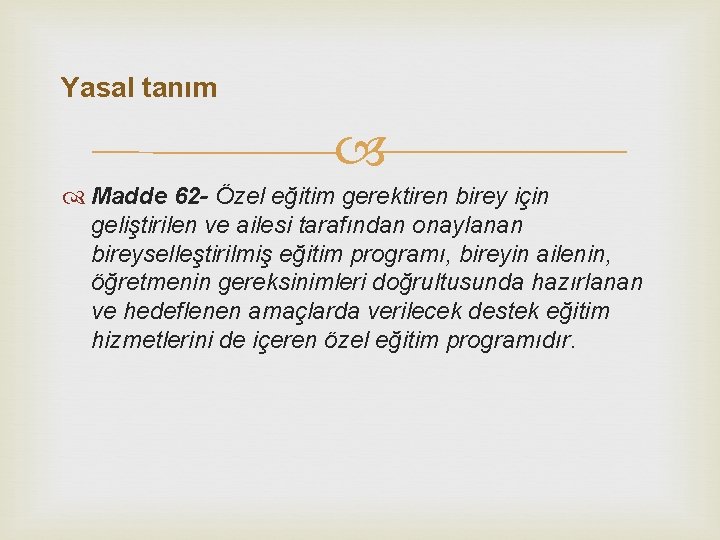 Yasal tanım

Madde 62- Özel eğitim gerektiren birey için geliştirilen ve ailesi tarafından onaylanan bireyselleştirilmiş eğitim programı, bireyin ailenin, öğretmenin gereksinimleri doğrultusunda hazırlanan ve hedeflenen amaçlarda verilecek destek eğitim hizmetlerini de içeren özel eğitim programıdır.